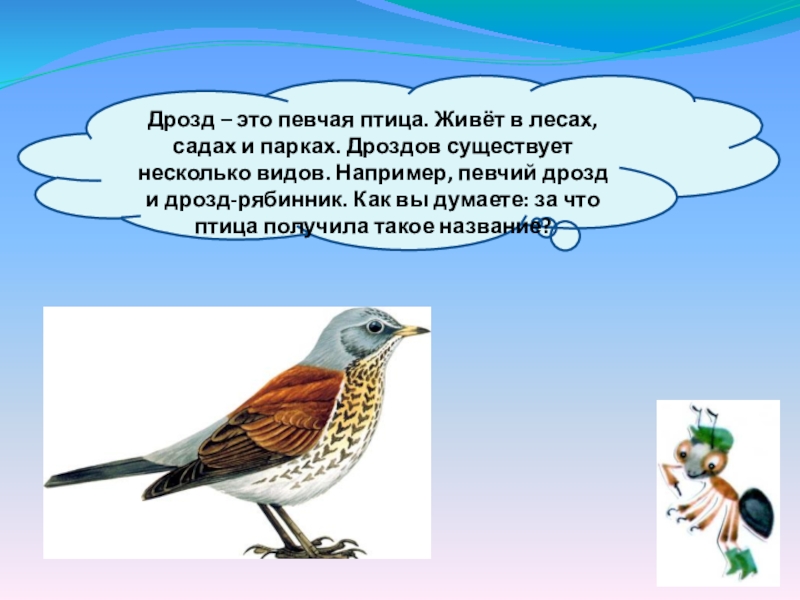 Дрозд – это певчая птица. Живёт в лесах, садах и парках. Дроздов существует несколько видов. Например, певчий дрозд и дрозд-рябинник. Как вы думаете: за что птица получила такое название?